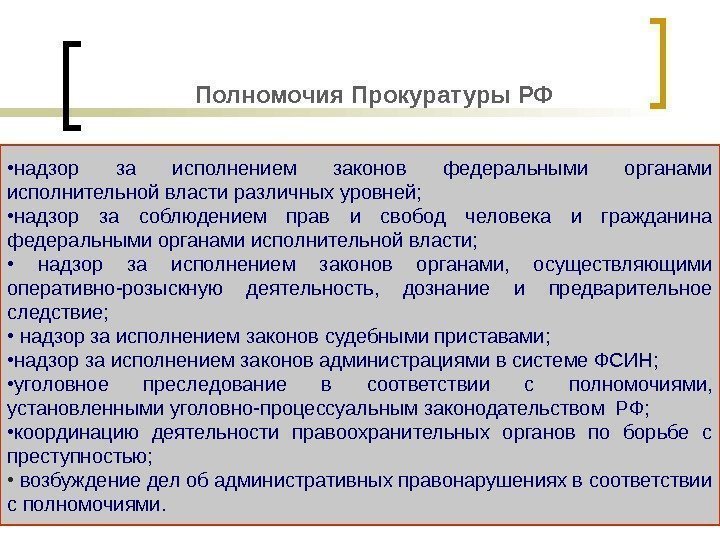 Полномочия Прокуратуры РФ

•надзор за исполнением законов федеральными органами исполнительной власти различных уровней;
•надзор за соблюдением прав и свобод человека и гражданина федеральными органами исполнительной власти;
• надзор за исполнением законов органами, осуществляющими оперативно-розыскную деятельность, дознание и предварительное следствие;
• надзор за исполнением законов судебными приставами;
•надзор за исполнением законов администрациями в системе ФСИН;
•уголовное преследование в соответствии с полномочиями, установленными уголовно-процессуальным законодательством РФ;
•координацию деятельности правоохранительных органов по борьбе с преступностью;
• возбуждение дел об административных правонарушениях в соответствии с полномочиями.